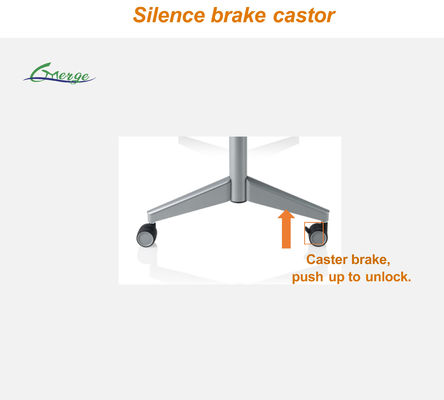 Silence brake castor

Emerge

Caster brake,
push up to unlock.